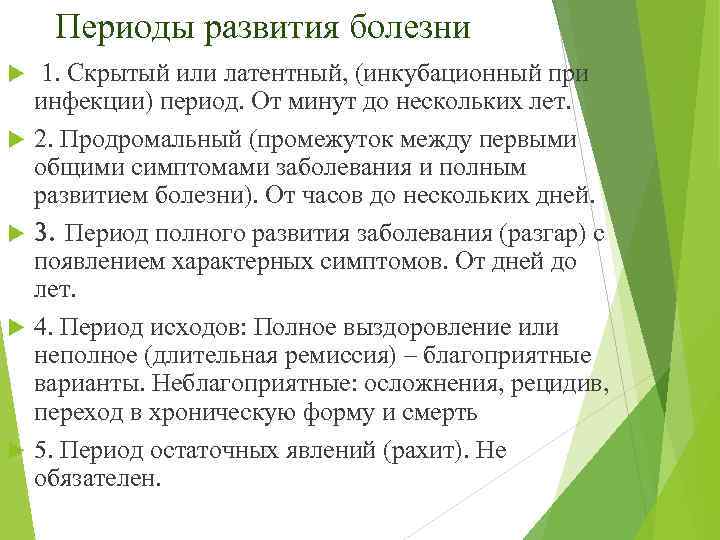 Периоды развития болезни

1. Скрытый или латентный, (инкубационный при инфекции) период. От минут до нескольких лет.

2. Продромальный (промежуток между первыми общими симптомами заболевания и полным развитием болезни). От часов до нескольких дней.

3. Период полного развития заболевания (разгар) с появлением характерных симптомов. От дней до лет.

4. Период исходов: Полное выздоровление или неполное (длительная ремиссия) – благоприятные варианты. Неблагоприятные: осложнения, рецидив, переход в хроническую форму и смерть

5. Период остаточных явлений (рахит). Не обязателен.